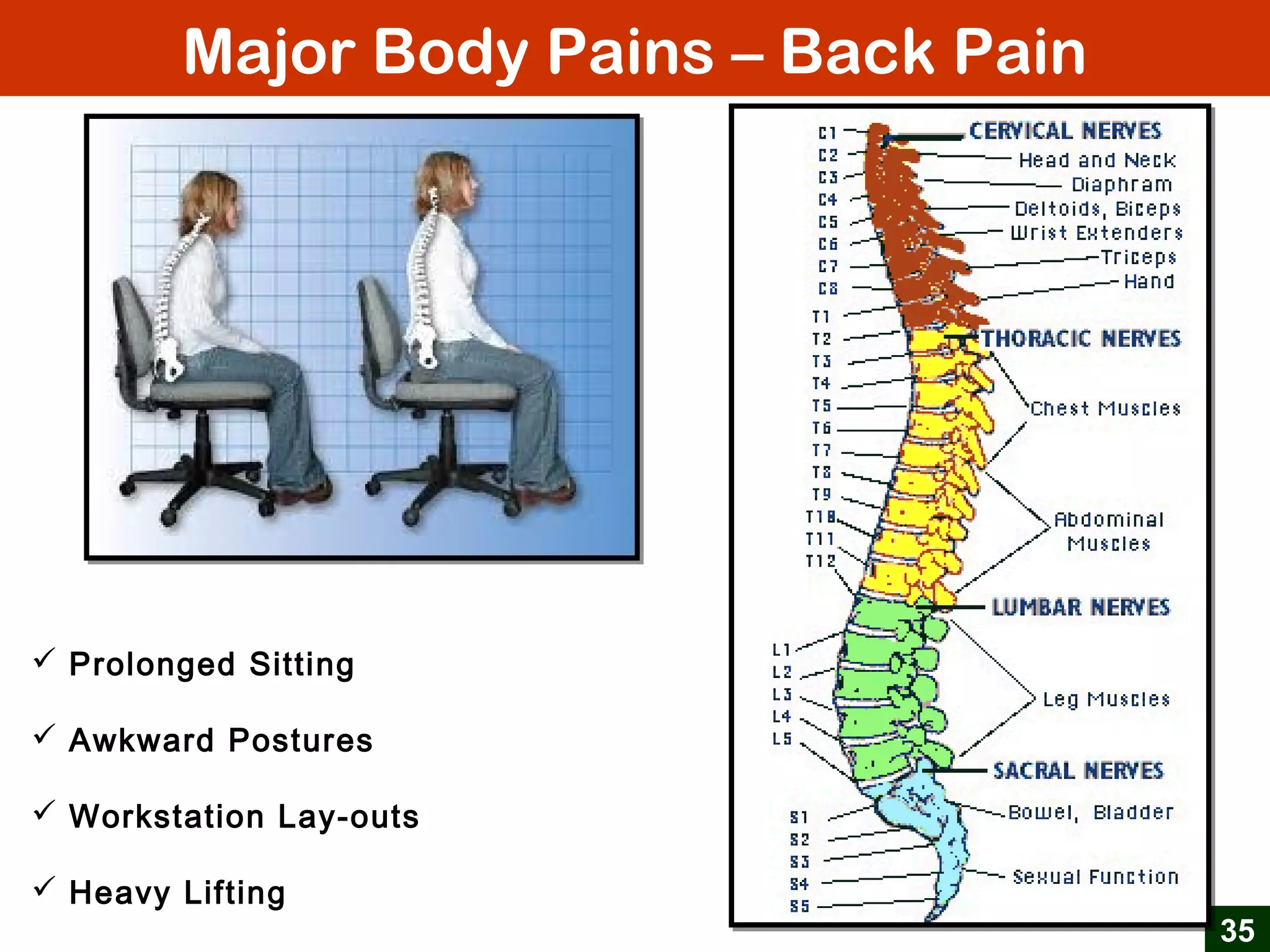 Major Body Pains – Back Pain

✓ Prolonged Sitting

✓ Awkward Postures

✓ Workstation Lay-outs

✓ Heavy Lifting

C1
C2
C3
C4
C5
C6
C7
C8
T1
T2
T3
T4
T5
T6
T7
T8
T9
T10
T11
T12
L1
L2
L3
L4
L5
S1
S2
S3
S4
S5

CERVICAL NERVES
Head and Neck
Diaphram
Deltoids, Biceps
Wrist Extenders
Triceps
Hand
THORACIC NERVES
Chest Muscles
Abdominal Muscles
LUMBAR NERVES
Leg Muscles
SACRAL NERVES
Bowel, Bladder
Sexual Function

35